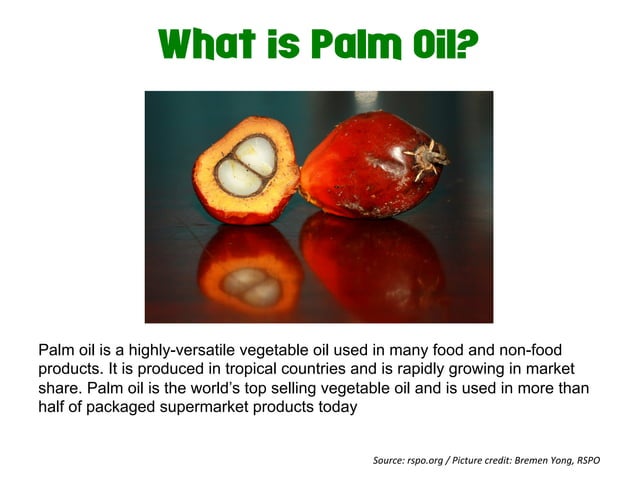 What is Palm Oil?

Palm oil is a highly-versatile vegetable oil used in many food and non-food products. It is produced in tropical countries and is rapidly growing in market share. Palm oil is the world's top selling vegetable oil and is used in more than half of packaged supermarket products today

Source: rspo.org / Picture credit: Bremen Yong, RSPO